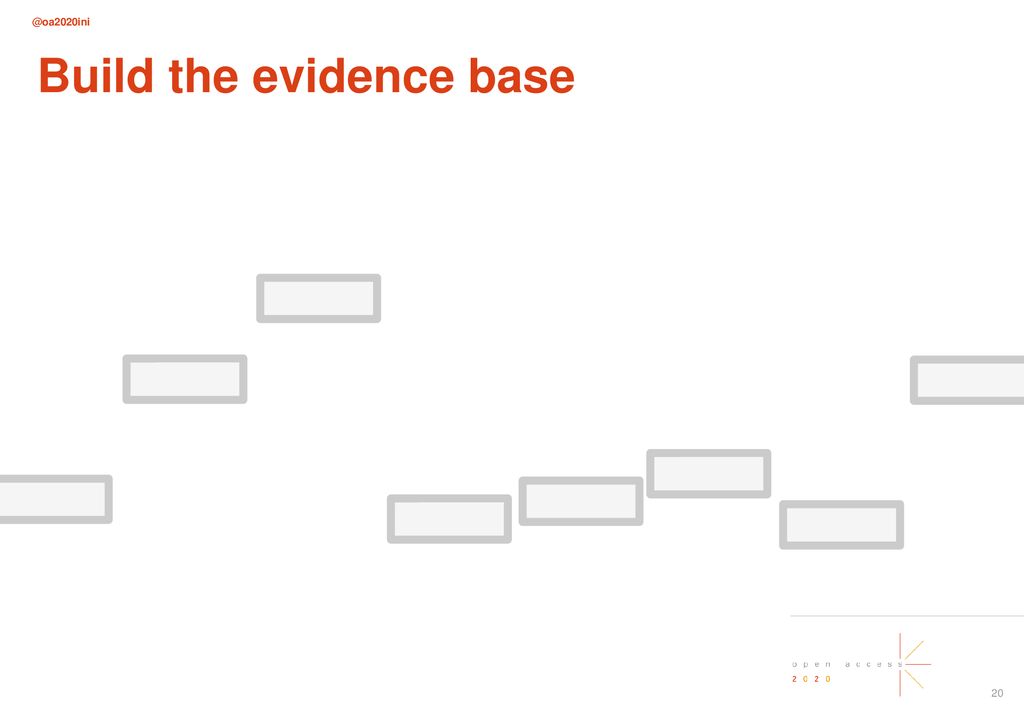 @oa2020ini

Build the evidence base

open access
2020

20